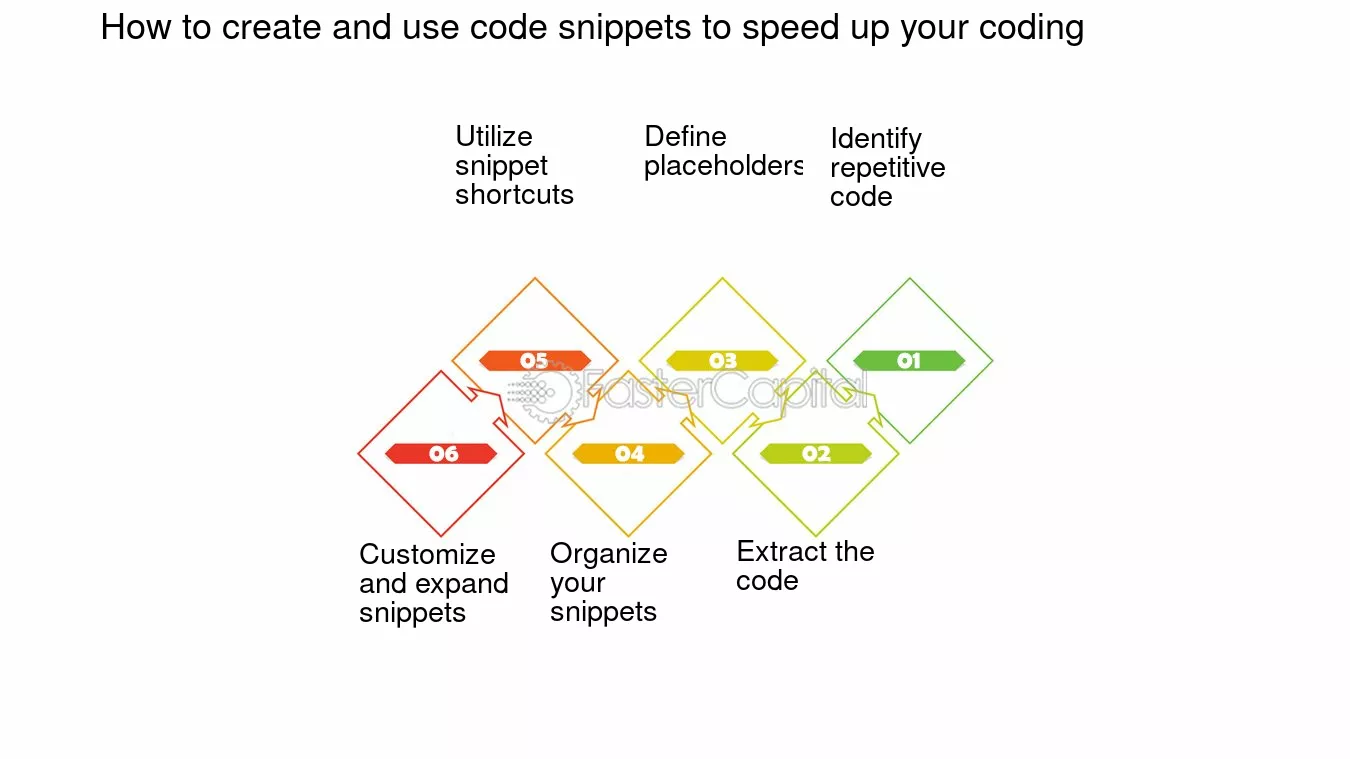 How to create and use code snippets to speed up your coding

Utilize snippet shortcuts

Define placeholders

Identify repetitive code

05

03

01

FasterCapital

06

04

02

Customize and expand snippets

Organize your snippets

Extract the code